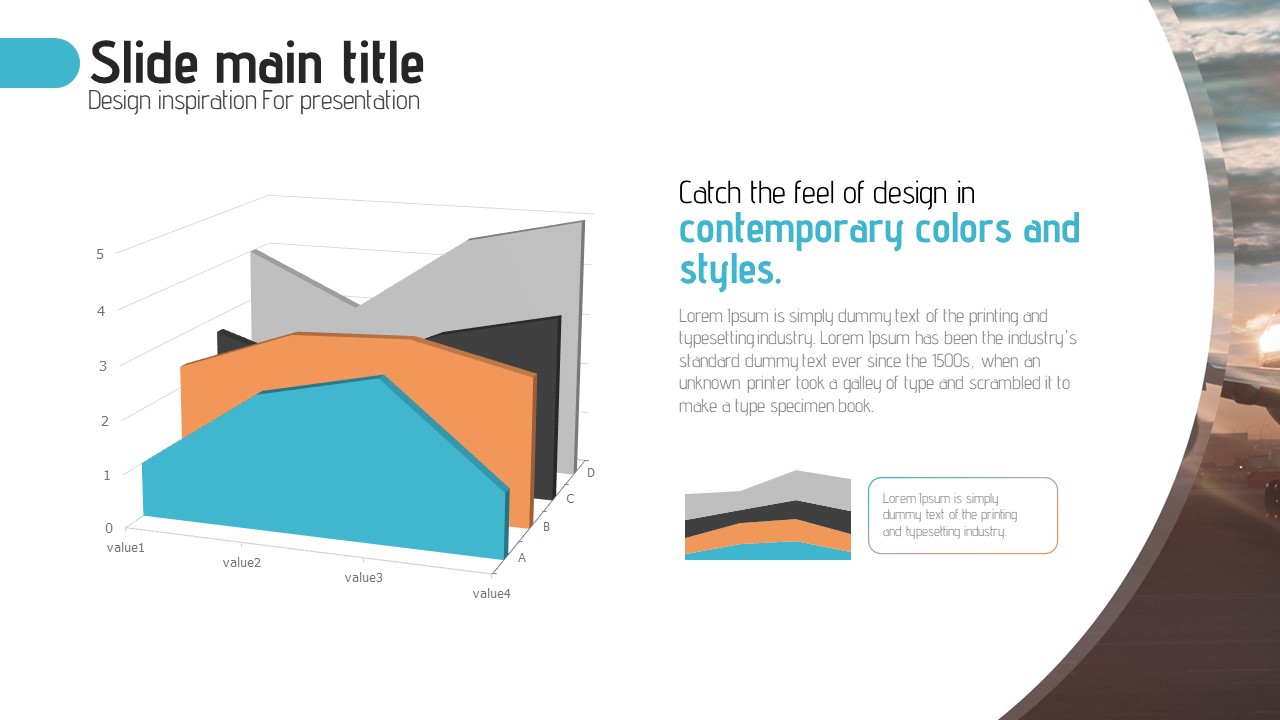 Slide main title
Design inspiration For presentation

5
4
3
2
1
0
value1
value2
value3
value4
A
B
C
D

Catch the feel of design in
contemporary colors and styles.

Lorem Ipsum is simply dummy text of the printing and typesetting industry. Lorem Ipsum has been the industry's standard dummy text ever since the 1500s, when an unknown printer took a galley of type and scrambled it to make a type specimen book.

Lorem Ipsum is simply dummy text of the printing and typesetting industry.